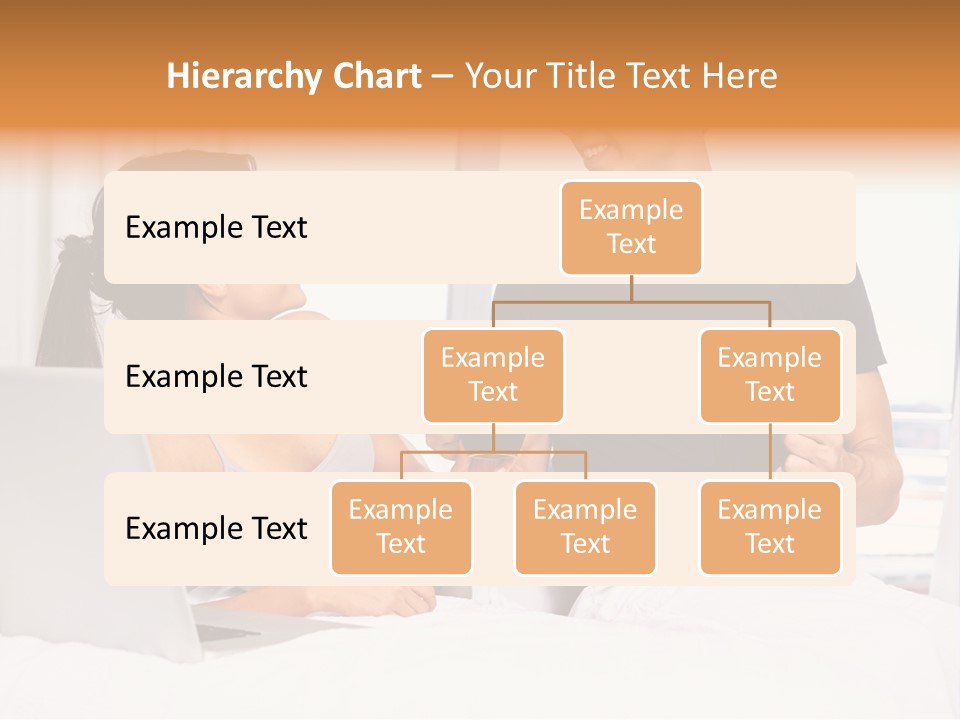 Hierarchy Chart – Your Title Text Here

Example Text

Example Text

Example Text

Example Text

Example Text

Example Text

Example Text

Example Text

Example Text